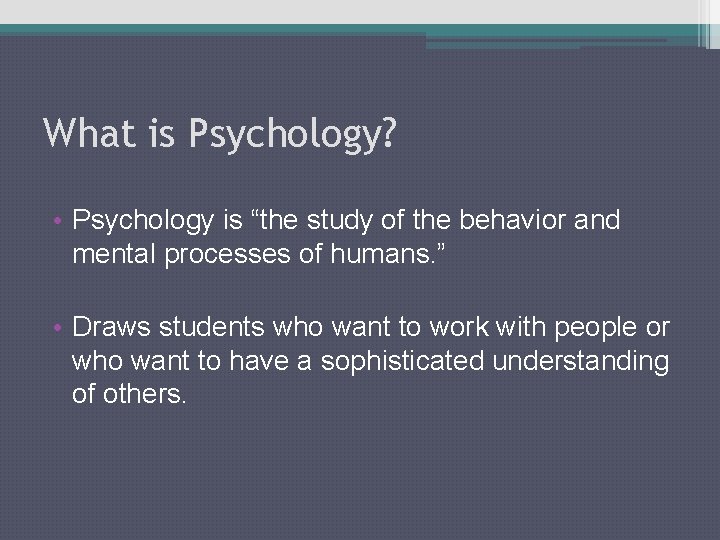 What is Psychology?

• Psychology is “the study of the behavior and mental processes of humans.”

• Draws students who want to work with people or who want to have a sophisticated understanding of others.